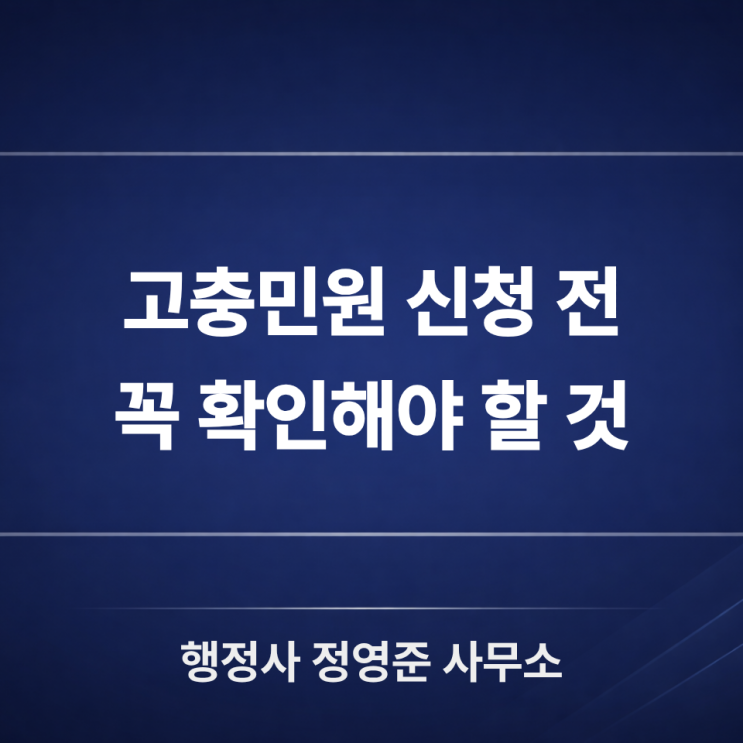 고충민원 신청 전
꼭 확인해야 할 것

행정사 정영준 사무소